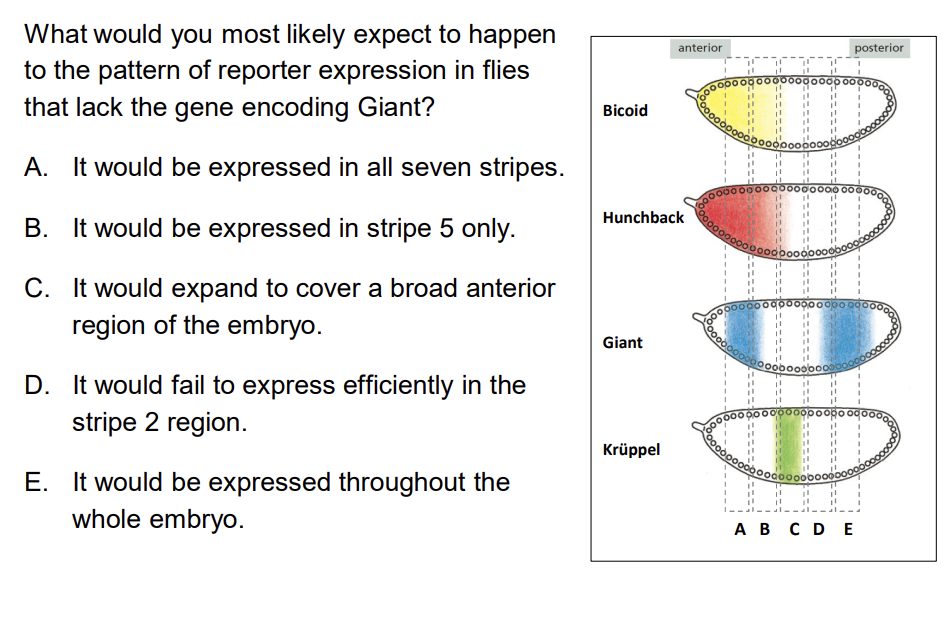 What would you most likely expect to happen to the pattern of reporter expression in flies that lack the gene encoding Giant?

A. It would be expressed in all seven stripes.

B. It would be expressed in stripe 5 only.

C. It would expand to cover a broad anterior region of the embryo.

D. It would fail to express efficiently in the stripe 2 region.

E. It would be expressed throughout the whole embryo.

anterior

posterior

Bicoid

Hunchback

Giant

Krüppel

A B C D E